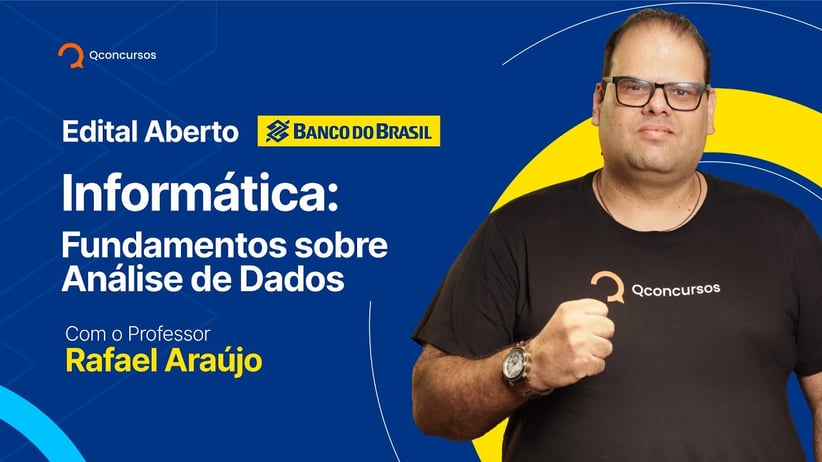 Qconcursos

Edital Aberto BANCO DO BRASIL

Informática:
Fundamentos sobre Análise de Dados

Com o Professor
Rafael Araújo

Qconcursos